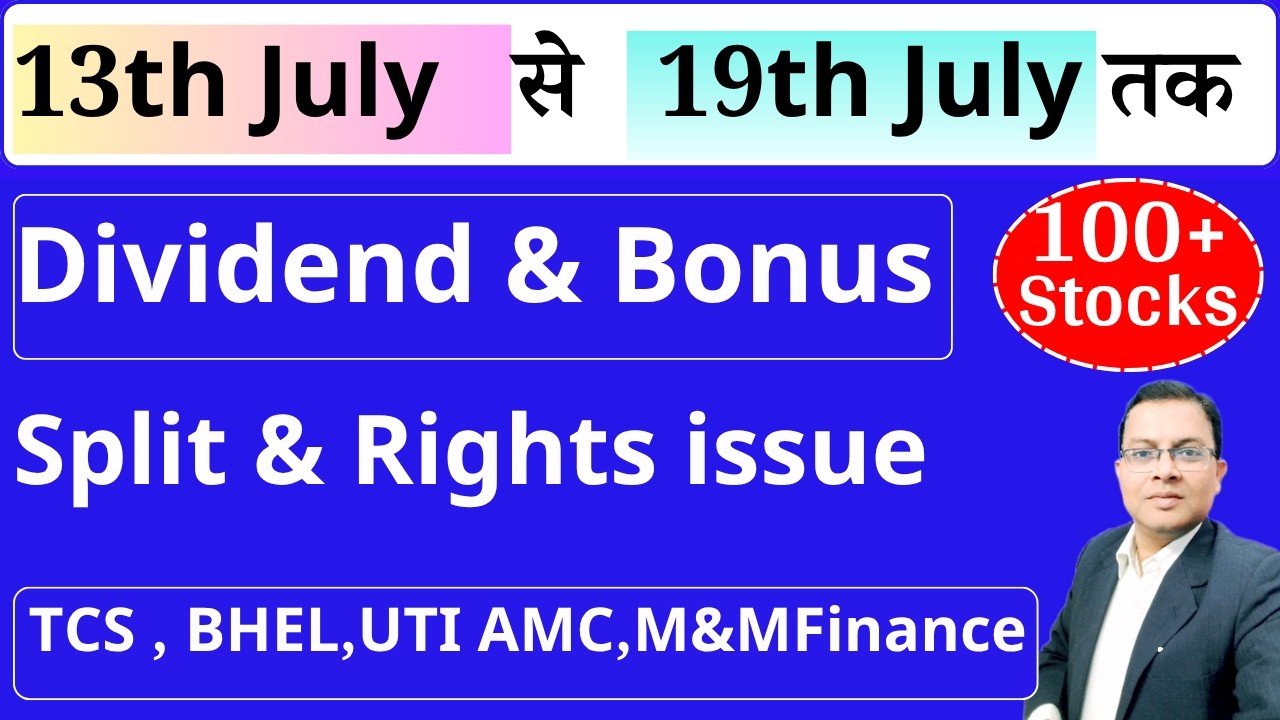 13th July से 19th July तक

Dividend & Bonus

100+ Stocks

Split & Rights issue

TCS , BHEL,UTI AMC,M&MFinance